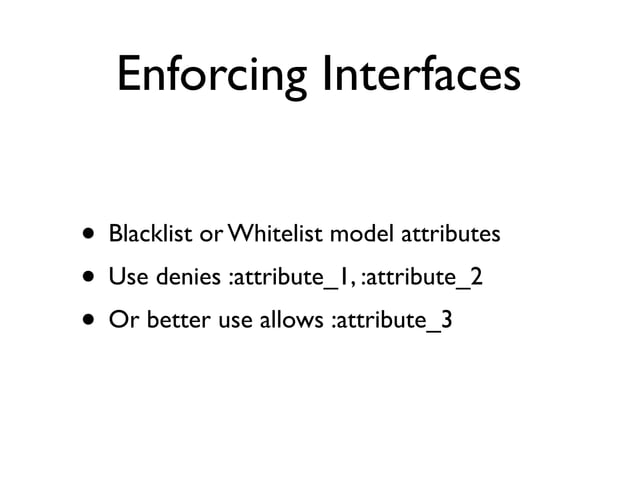 Enforcing Interfaces

• Blacklist or Whitelist model attributes
• Use denies :attribute_1, :attribute_2
• Or better use allows :attribute_3